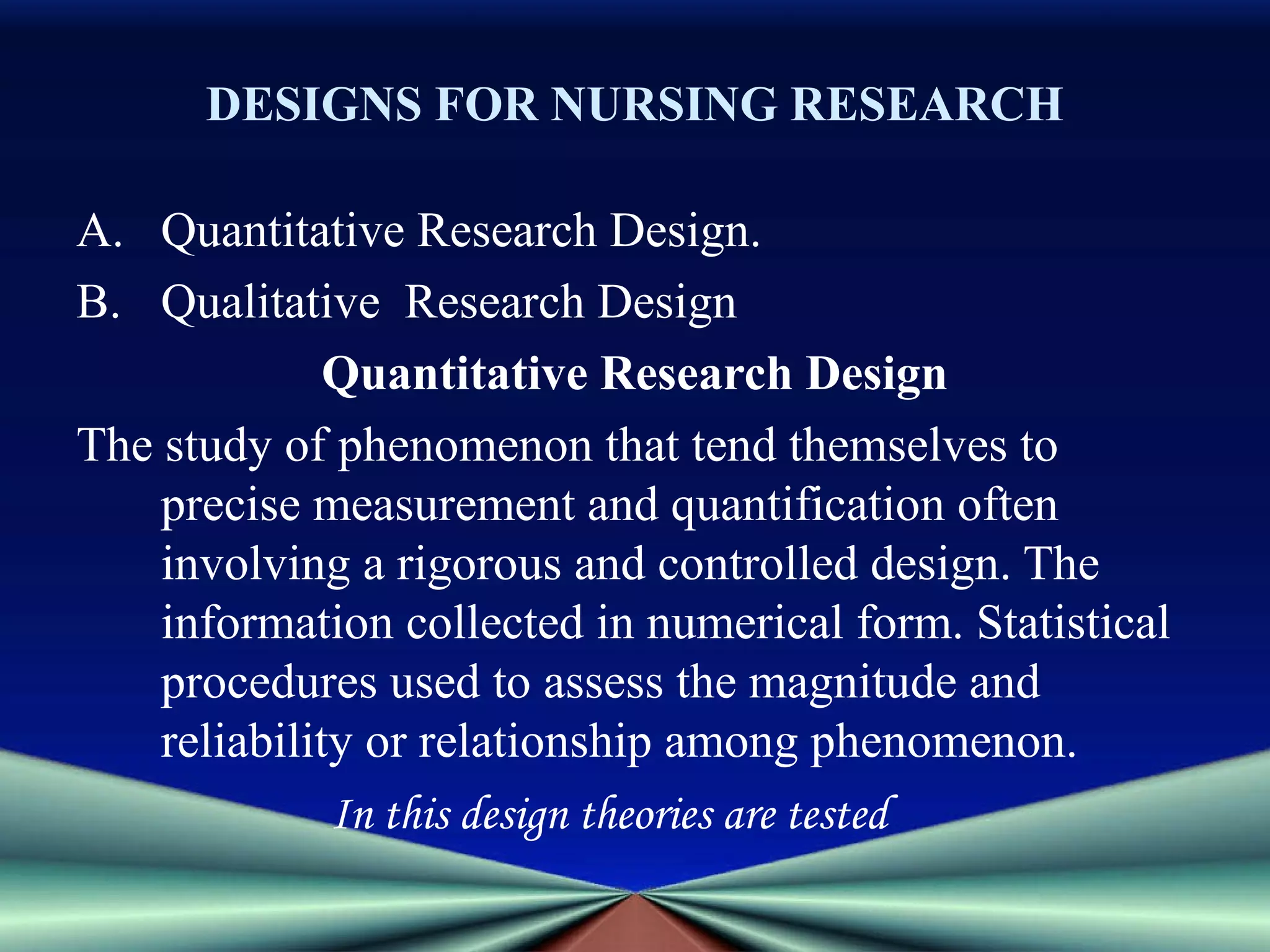 DESIGNS FOR NURSING RESEARCH

A. Quantitative Research Design.
B. Qualitative Research Design

Quantitative Research Design

The study of phenomenon that tend themselves to precise measurement and quantification often involving a rigorous and controlled design. The information collected in numerical form. Statistical procedures used to assess the magnitude and reliability or relationship among phenomenon.

In this design theories are tested